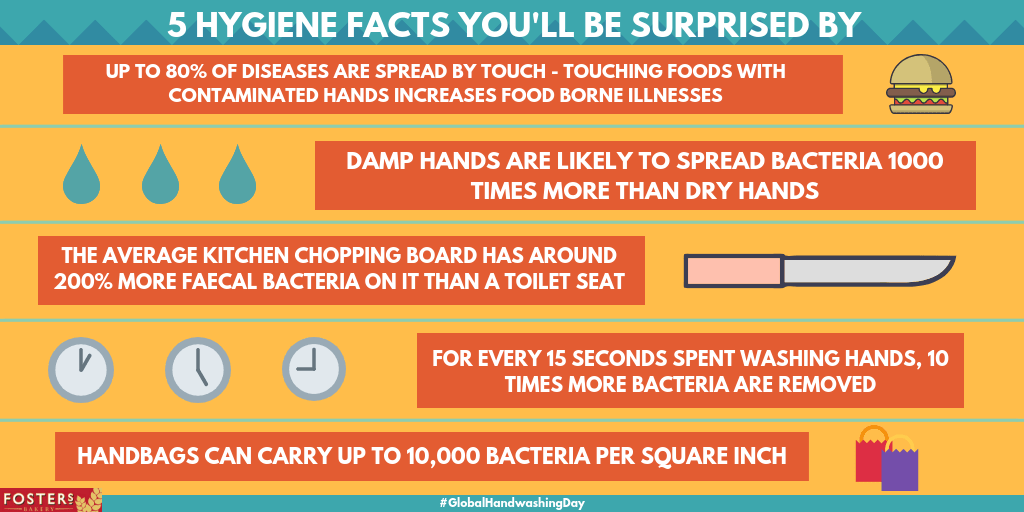 5 HYGIENE FACTS YOU'LL BE SURPRISED BY

UP TO 80% OF DISEASES ARE SPREAD BY TOUCH - TOUCHING FOODS WITH CONTAMINATED HANDS INCREASES FOOD BORNE ILLNESSES

DAMP HANDS ARE LIKELY TO SPREAD BACTERIA 1000 TIMES MORE THAN DRY HANDS

THE AVERAGE KITCHEN CHOPPING BOARD HAS AROUND 200% MORE FAECAL BACTERIA ON IT THAN A TOILET SEAT

FOR EVERY 15 SECONDS SPENT WASHING HANDS, 10 TIMES MORE BACTERIA ARE REMOVED

HANDBAGS CAN CARRY UP TO 10,000 BACTERIA PER SQUARE INCH

FOSTERS BAKERY

#GlobalHandwashingDay